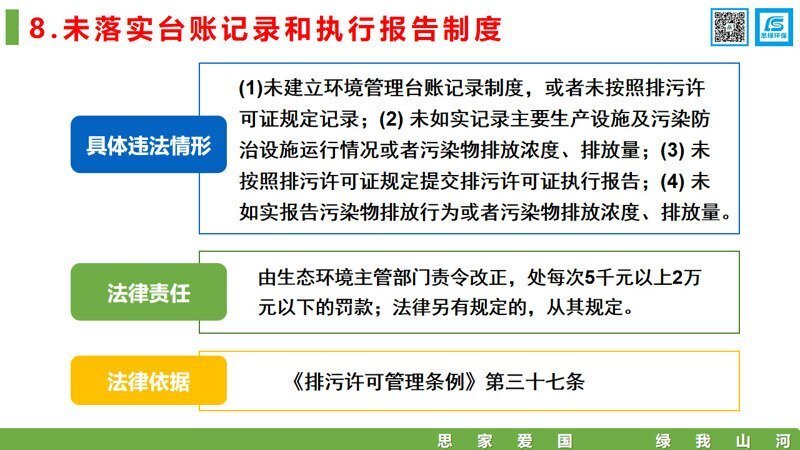 8.未落实台账记录和执行报告制度

思绿环保

具体违法情形

(1)未建立环境管理台账记录制度，或者未按照排污许可证规定记录；(2) 未如实记录主要生产设施及污染防治设施运行情况或者污染物排放浓度、排放量；(3) 未按照排污许可证规定提交排污许可证执行报告；(4) 未如实报告污染物排放行为或者污染物排放浓度、排放量。

法律责任

由生态环境主管部门责令改正，处每次5千元以上2万元以下的罚款；法律另有规定的，从其规定。

法律依据

《排污许可管理条例》第三十七条

思 家 爱 国　　绿 我 山 河